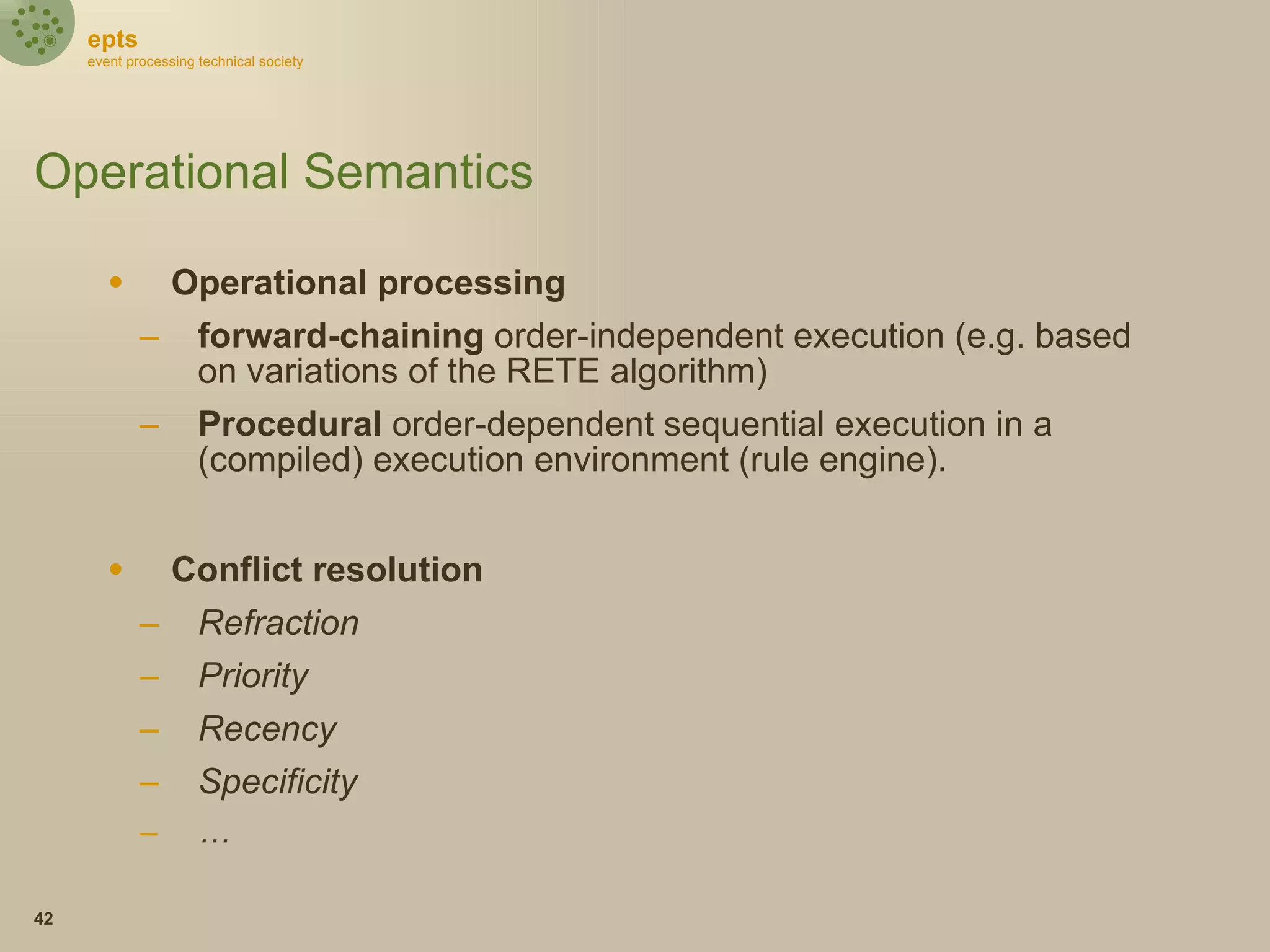 epts
event processing technical society

Operational Semantics

• Operational processing
– forward-chaining order-independent execution (e.g. based on variations of the RETE algorithm)
– Procedural order-dependent sequential execution in a (compiled) execution environment (rule engine).

• Conflict resolution
– Refraction
– Priority
– Recency
– Specificity
– …

42